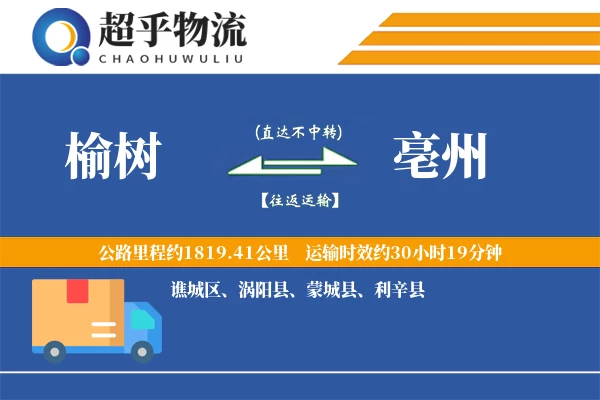 超乎物流
CHAOHUWULIU

榆树

(直达不中转)

【往返运输】

亳州

公路里程约1819.41公里 运输时效约30小时19分钟

谯城区、涡阳县、蒙城县、利辛县